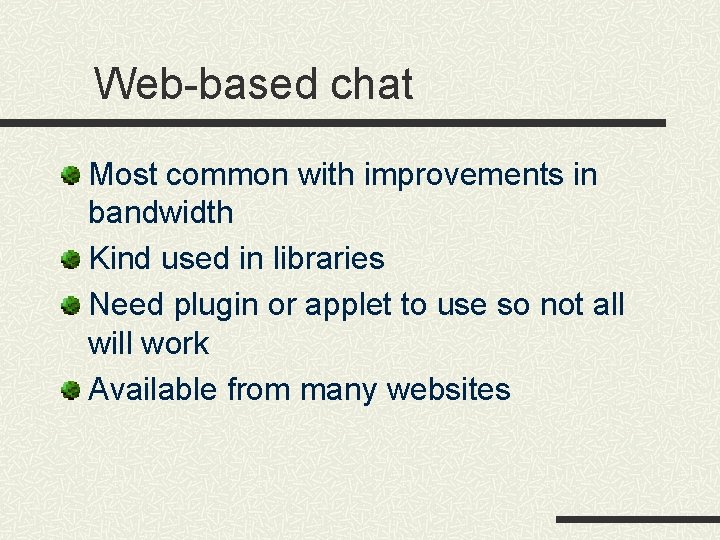 Web-based chat

Most common with improvements in bandwidth

Kind used in libraries

Need plugin or applet to use so not all will work

Available from many websites